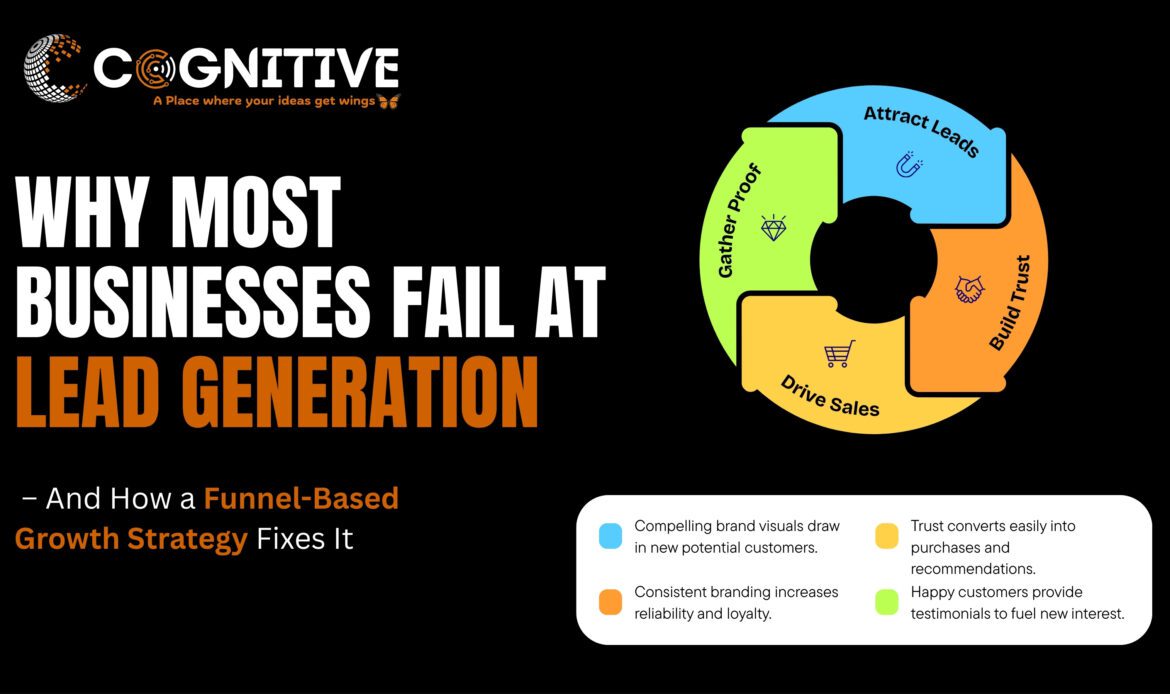 COGNITIVE
A Place where your ideas get wings

WHY MOST BUSINESSES FAIL AT LEAD GENERATION

– And How a Funnel-Based Growth Strategy Fixes It

Attract Leads
Build Trust
Drive Sales
Gather Proof

Compelling brand visuals draw in new potential customers.

Consistent branding increases reliability and loyalty.

Trust converts easily into purchases and recommendations.

Happy customers provide testimonials to fuel new interest.